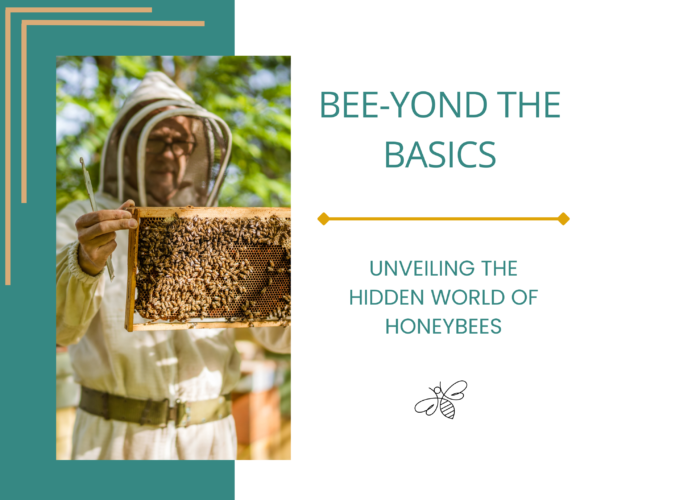 BEE-YOND THE BASICS

UNVEILING THE HIDDEN WORLD OF HONEYBEES